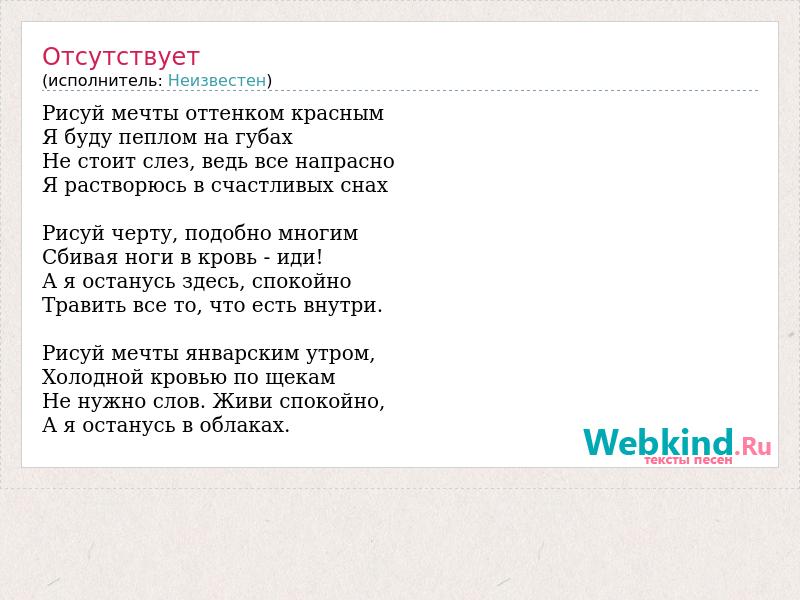 Отсутствует
(исполнитель: Неизвестен)

Рисуй мечты оттенком красным
Я буду пеплом на губах
Не стоит слез, ведь все напрасно
Я растворюсь в счастливых снах

Рисуй черту, подобно многим
Сбивая ноги в кровь - иди!
А я останусь здесь, спокойно
Травить все то, что есть внутри.

Рисуй мечты январским утром,
Холодной кровью по щекам
Не нужно слов. Живи спокойно,
А я останусь в облаках.

Webkind.Ru
тексты песен